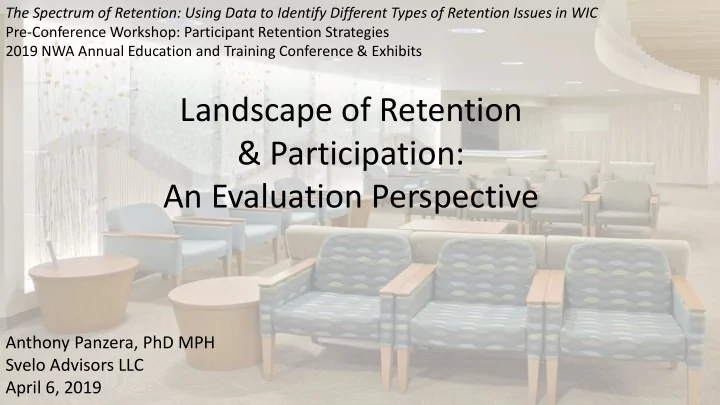 The Spectrum of Retention: Using Data to Identify Different Types of Retention Issues in WIC
Pre-Conference Workshop: Participant Retention Strategies
2019 NWA Annual Education and Training Conference & Exhibits

Landscape of Retention & Participation: An Evaluation Perspective

Anthony Panzera, PhD MPH
Svelo Advisors LLC
April 6, 2019